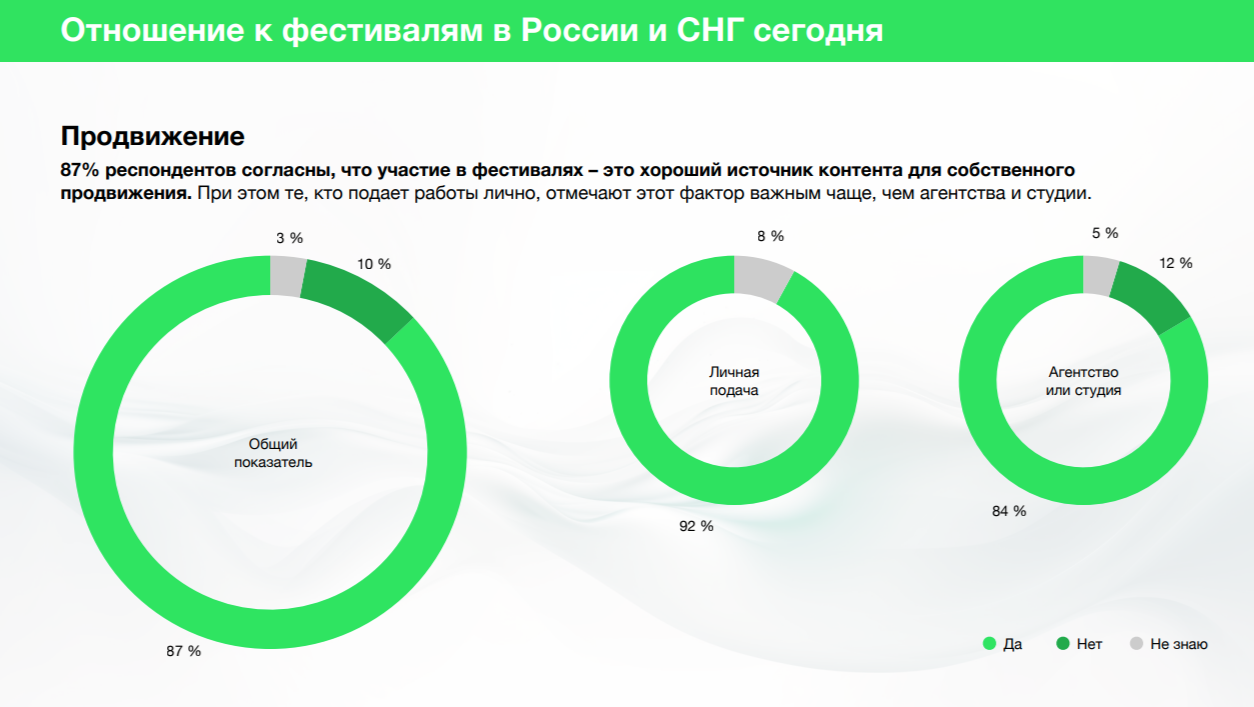 Отношение к фестивалям в России и СНГ сегодня

Продвижение

87% респондентов согласны, что участие в фестивалях – это хороший источник контента для собственного продвижения. При этом те, кто подает работы лично, отмечают этот фактор важным чаще, чем агентства и студии.

3 %
10 %
Общий показатель
87 %

8 %
Личная подача
92 %

5 %
12 %
Агентство или студия
84 %

Да
Нет
Не знаю